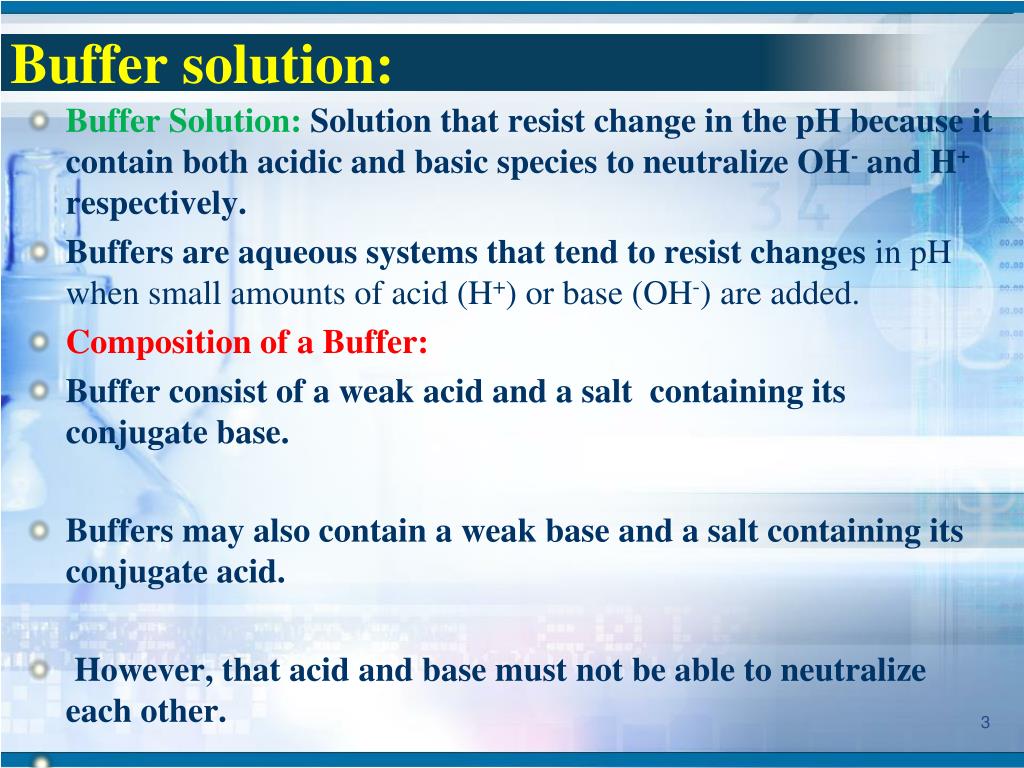 Buffer solution:

Buffer Solution: Solution that resist change in the pH because it contain both acidic and basic species to neutralize $OH^-$ and $H^+$ respectively.

Buffers are aqueous systems that tend to resist changes in pH when small amounts of acid ($H^+$) or base ($OH^-$) are added.

Composition of a Buffer:

Buffer consist of a weak acid and a salt containing its conjugate base.

Buffers may also contain a weak base and a salt containing its conjugate acid.

However, that acid and base must not be able to neutralize each other.

3